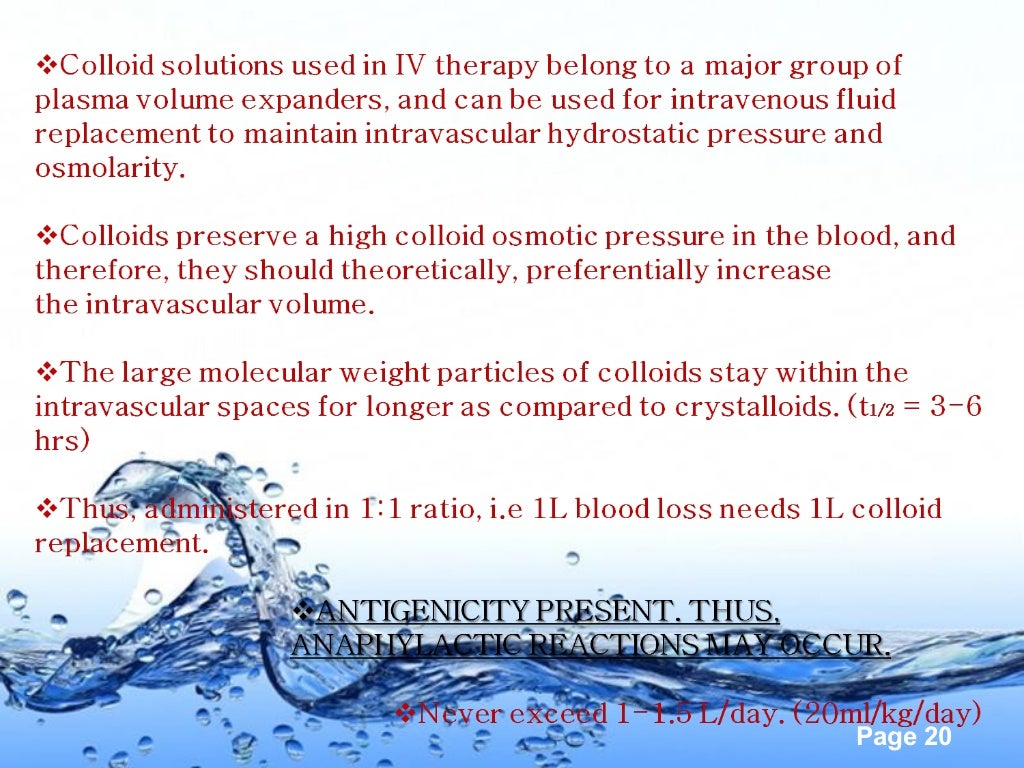 ❖Colloid solutions used in IV therapy belong to a major group of plasma volume expanders, and can be used for intravenous fluid replacement to maintain intravascular hydrostatic pressure and osmolarity.

❖Colloids preserve a high colloid osmotic pressure in the blood, and therefore, they should theoretically, preferentially increase the intravascular volume.

❖The large molecular weight particles of colloids stay within the intravascular spaces for longer as compared to crystalloids. ($t_{1/2}$ = 3-6 hrs)

❖Thus, administered in 1:1 ratio, i.e 1L blood loss needs 1L colloid replacement.

❖ANTIGENICITY PRESENT. THUS, ANAPHYLACTIC REACTIONS MAY OCCUR.

❖Never exceed 1-1.5 L/day. (20ml/kg/day)

Page 20